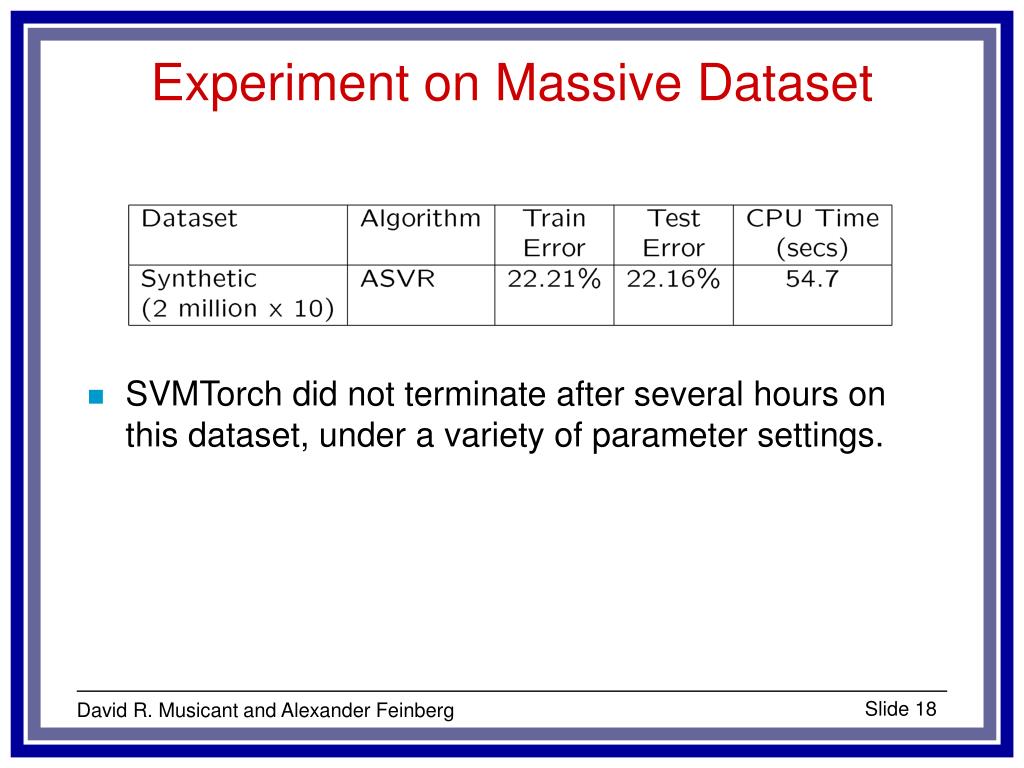 Experiment on Massive Dataset

| Dataset | Algorithm | Train Error | Test Error | CPU Time (secs) |
|---|---|---|---|---|
| Synthetic (2 million x 10) | ASVR | 22.21% | 22.16% | 54.7 |

SVMTorch did not terminate after several hours on this dataset, under a variety of parameter settings.

David R. Musicant and Alexander Feinberg

Slide 18